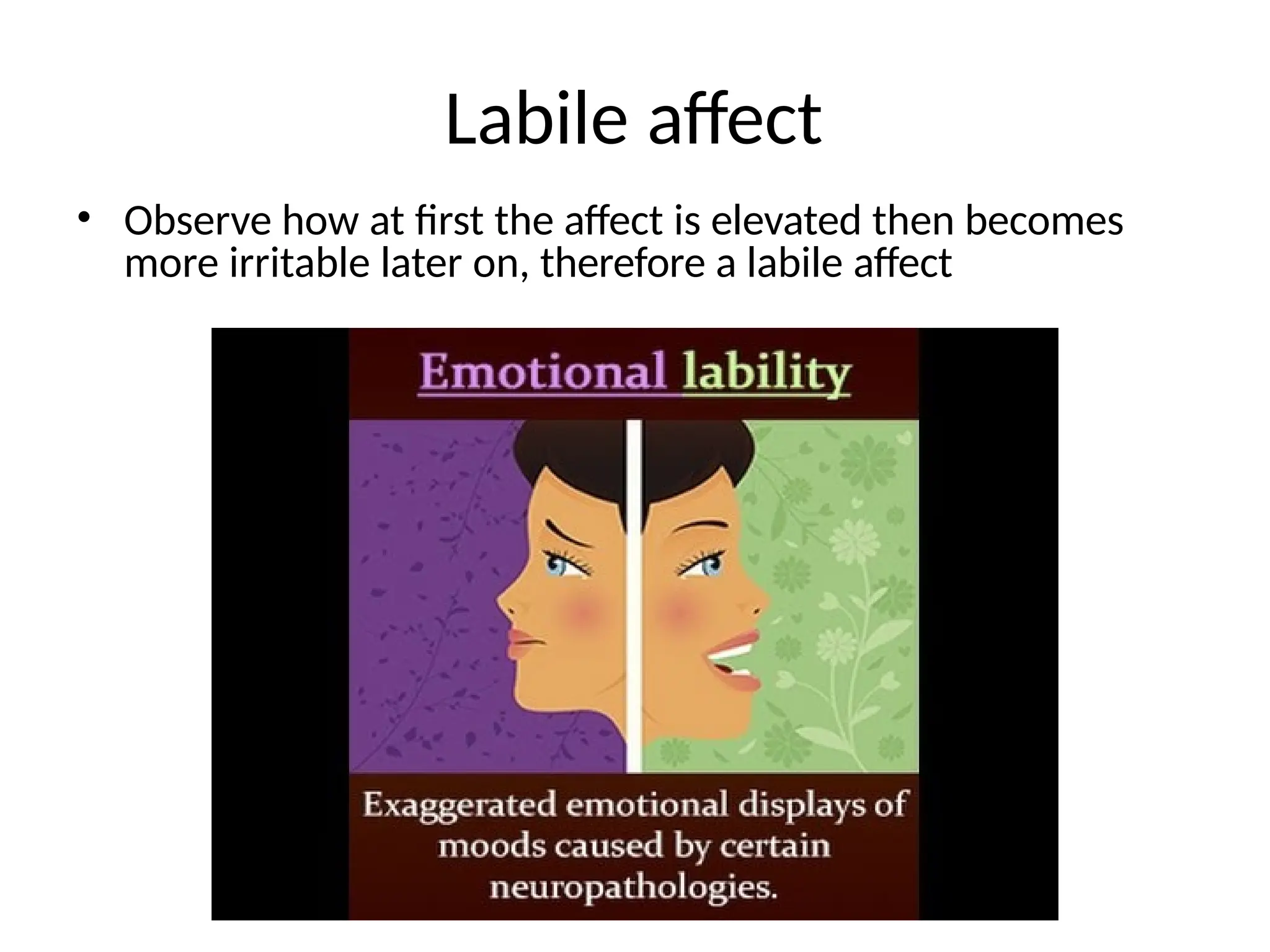 Labile affect

• Observe how at first the affect is elevated then becomes more irritable later on, therefore a labile affect

Emotional lability

Exaggerated emotional displays of moods caused by certain neuropathologies.